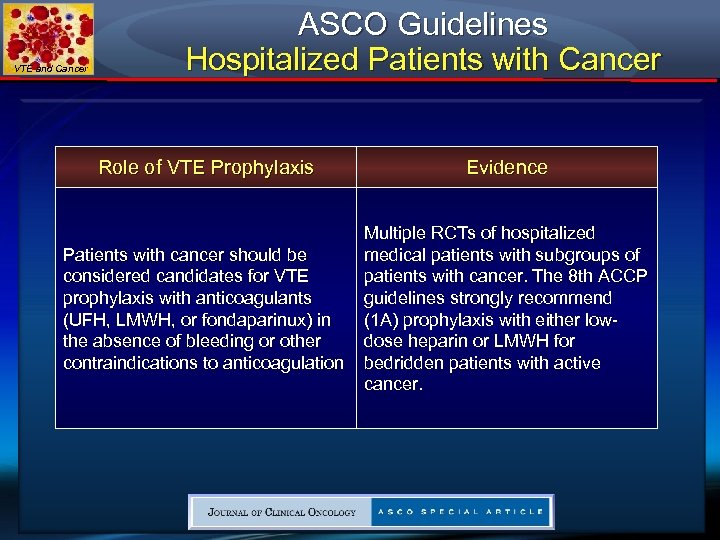 VTE and Cancer

ASCO Guidelines
Hospitalized Patients with Cancer

| Role of VTE Prophylaxis | Evidence |
|---|---|
| Patients with cancer should be considered candidates for VTE prophylaxis with anticoagulants (UFH, LMWH, or fondaparinux) in the absence of bleeding or other contraindications to anticoagulation | Multiple RCTs of hospitalized medical patients with subgroups of patients with cancer. The 8th ACCP guidelines strongly recommend (1A) prophylaxis with either low-dose heparin or LMWH for bedridden patients with active cancer. |

JOURNAL OF CLINICAL ONCOLOGY ASCO SPECIAL ARTICLE